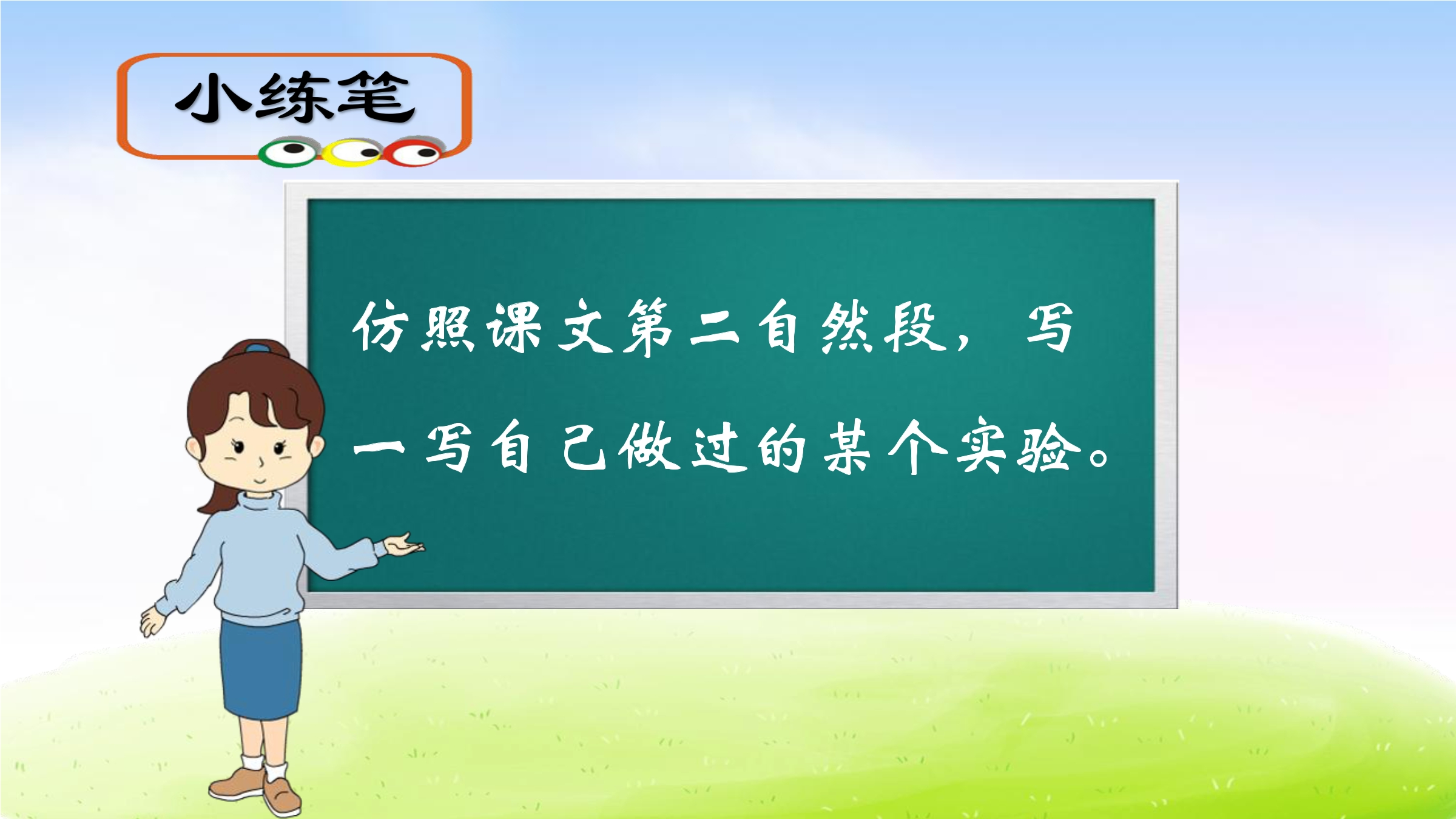 小练笔

仿照课文第二自然段，写一写自己做过的某个实验。